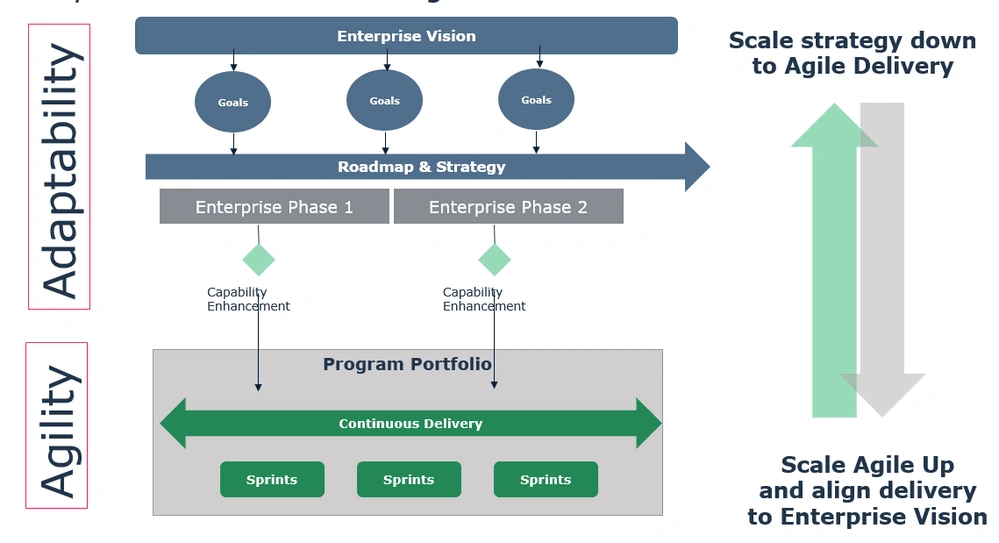 Adaptability

Agility

Enterprise Vision

Goals

Goals

Goals

Roadmap & Strategy

Enterprise Phase 1

Enterprise Phase 2

Capability Enhancement

Capability Enhancement

Program Portfolio

Continuous Delivery

Sprints

Sprints

Sprints

Scale strategy down to Agile Delivery

Scale Agile Up and align delivery to Enterprise Vision